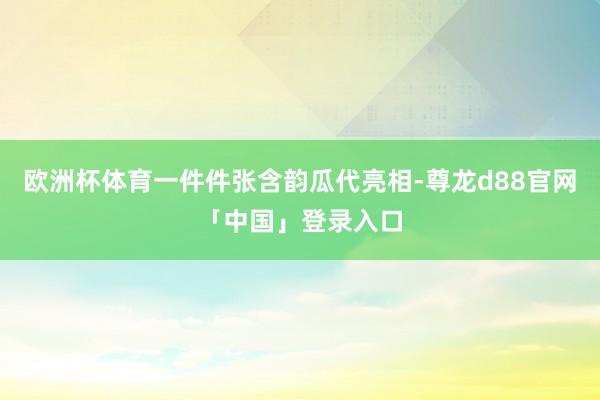 欧洲杯体育一件件张含韵瓜代亮相-尊龙d88官网「中国」登录入口